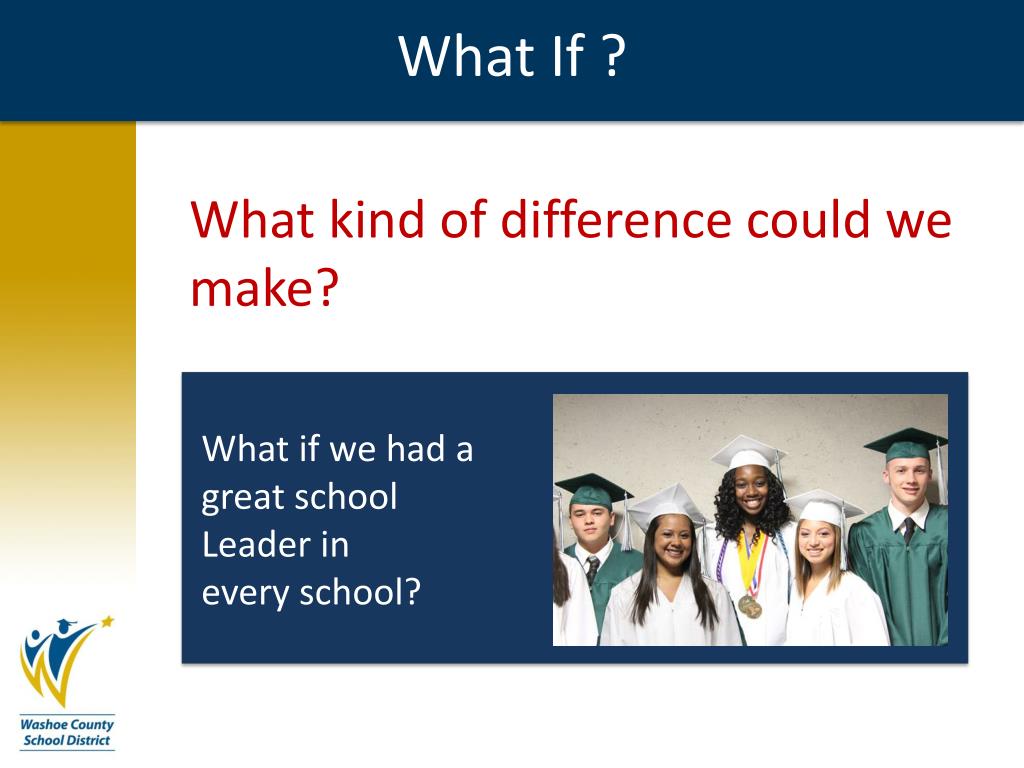 What If ?

What kind of difference could we make?

What if we had a great school Leader in every school?

Washoe County School District